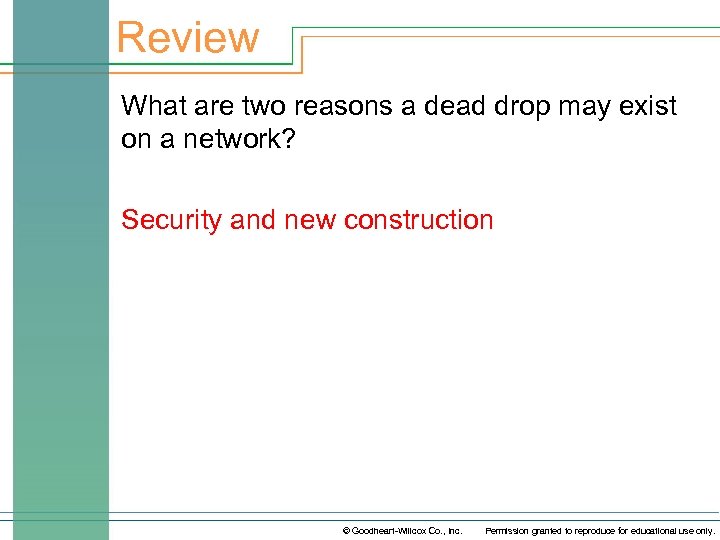 Review

What are two reasons a dead drop may exist on a network?

Security and new construction

© Goodheart-Willcox Co., Inc. Permission granted to reproduce for educational use only.